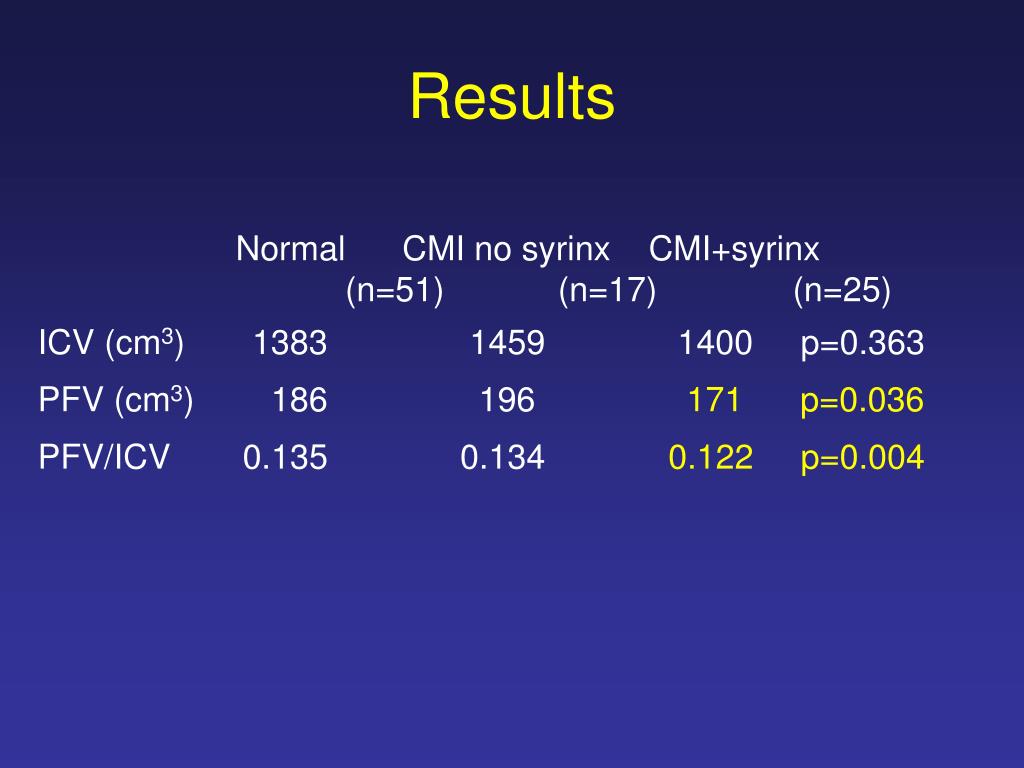 Results

|  | Normal (n=51) | CMI no syrinx (n=17) | CMI+syrinx (n=25) |  |
|---|---|---|---|---|
| ICV ($cm^3$) | 1383 | 1459 | 1400 | p=0.363 |
| PFV ($cm^3$) | 186 | 196 | 171 | p=0.036 |
| PFV/ICV | 0.135 | 0.134 | 0.122 | p=0.004 |